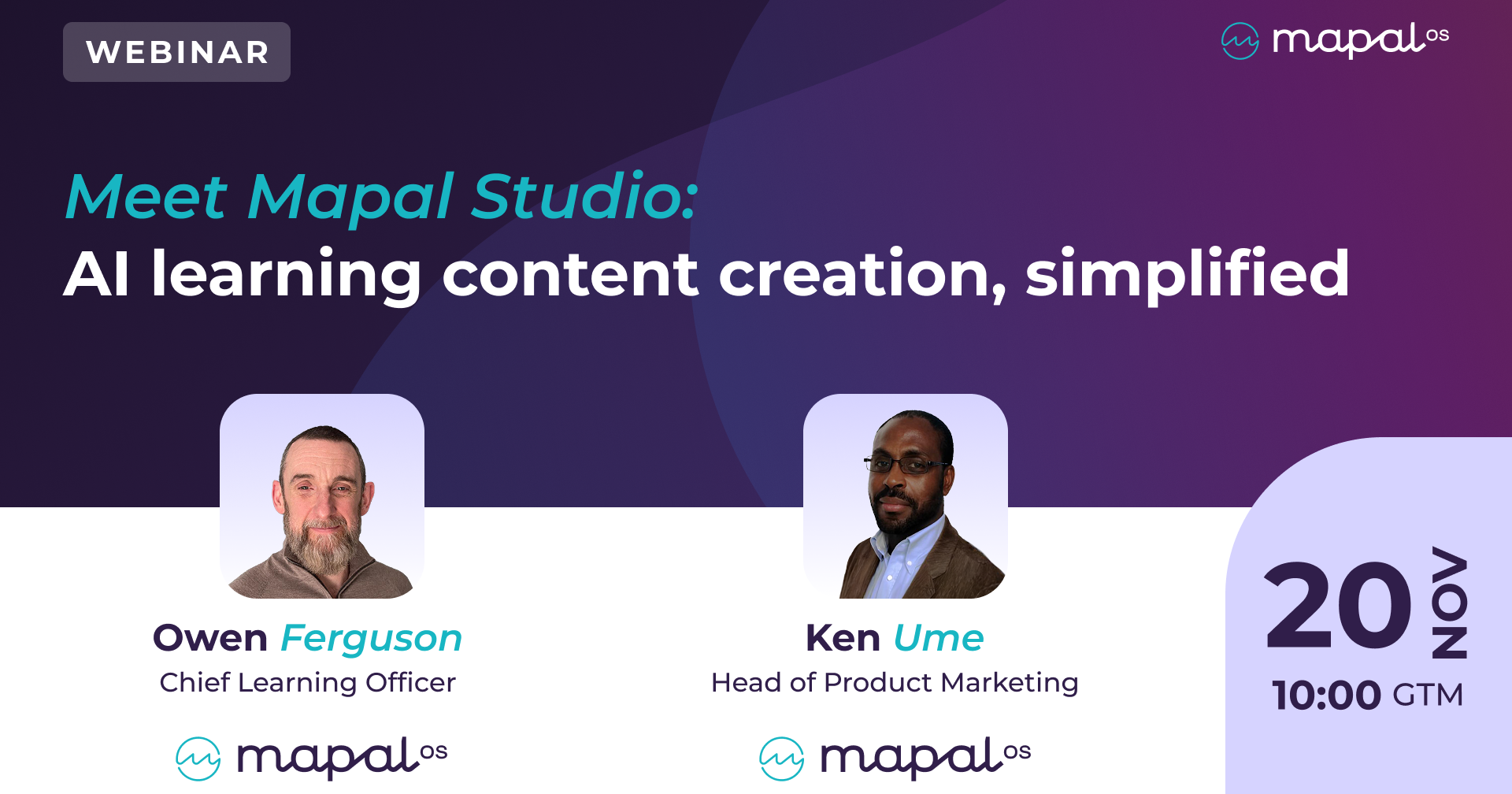 WEBINAR

mapal os

Meet Mapal Studio:
AI learning content creation, simplified

Owen Ferguson
Chief Learning Officer

mapal os

Ken Ume
Head of Product Marketing

mapal os

20 NOV
10:00 GTM